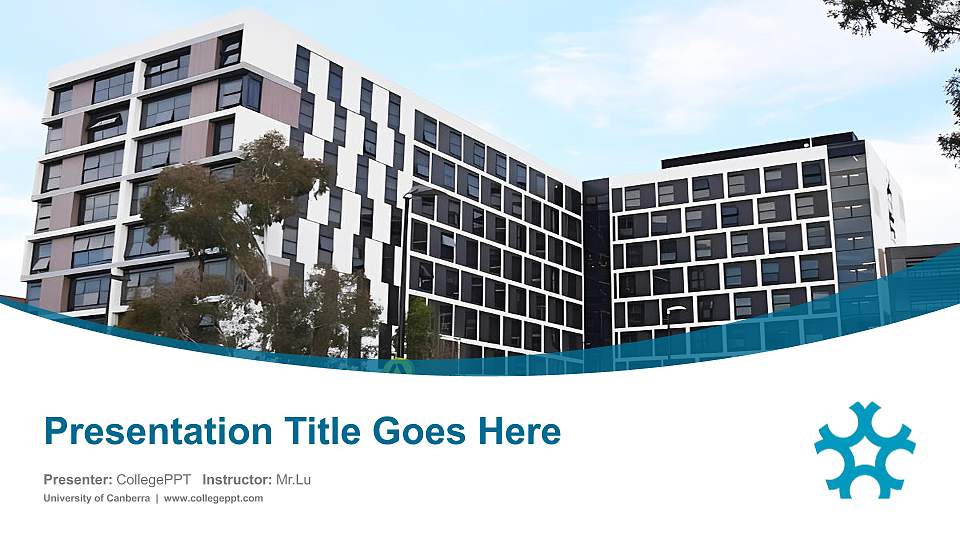 Presentation Title Goes Here

Presenter: CollegePPT Instructor: Mr.Lu

University of Canberra | www.collegeppt.com